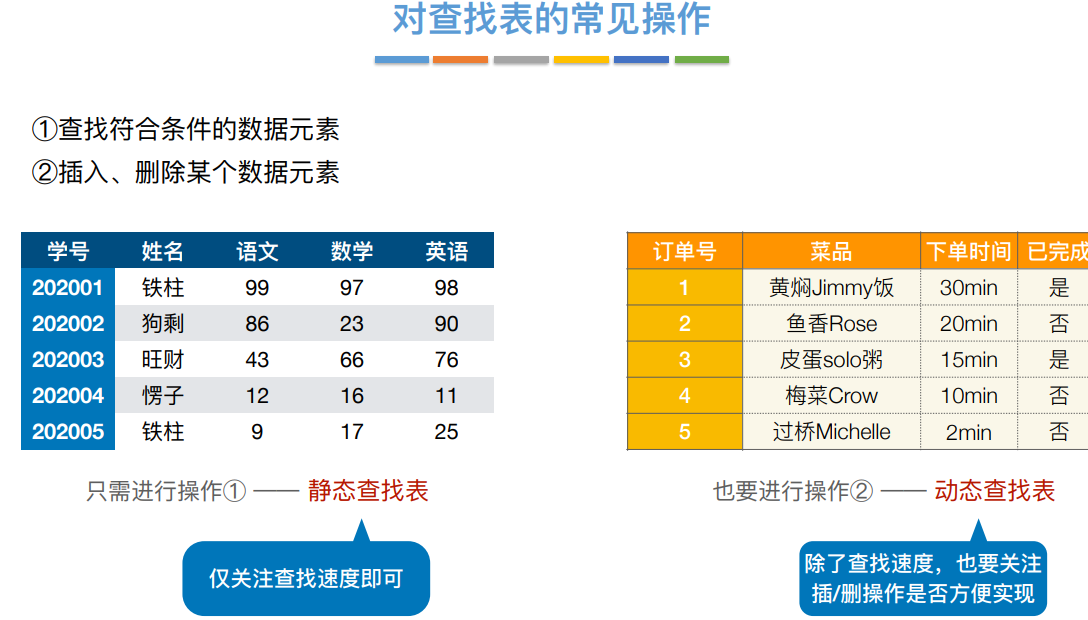 对查找表的常见操作

①查找符合条件的数据元素
②插入、删除某个数据元素

| 学号 | 姓名 | 语文 | 数学 | 英语 |
|---|---|---|---|---|
| 202001 | 铁柱 | 99 | 97 | 98 |
| 202002 | 狗剩 | 86 | 23 | 90 |
| 202003 | 旺财 | 43 | 66 | 76 |
| 202004 | 愣子 | 12 | 16 | 11 |
| 202005 | 铁柱 | 9 | 17 | 25 |

只需进行操作① —— 静态查找表

仅关注查找速度即可

| 订单号 | 菜品 | 下单时间 | 已完成 |
|---|---|---|---|
| 1 | 黄焖Jimmy饭 | 30min | 是 |
| 2 | 鱼香Rose | 20min | 否 |
| 3 | 皮蛋solo粥 | 15min | 是 |
| 4 | 梅菜Crow | 10min | 否 |
| 5 | 过桥Michelle | 2min | 否 |

也要进行操作② —— 动态查找表

除了查找速度，也要关注插/删操作是否方便实现